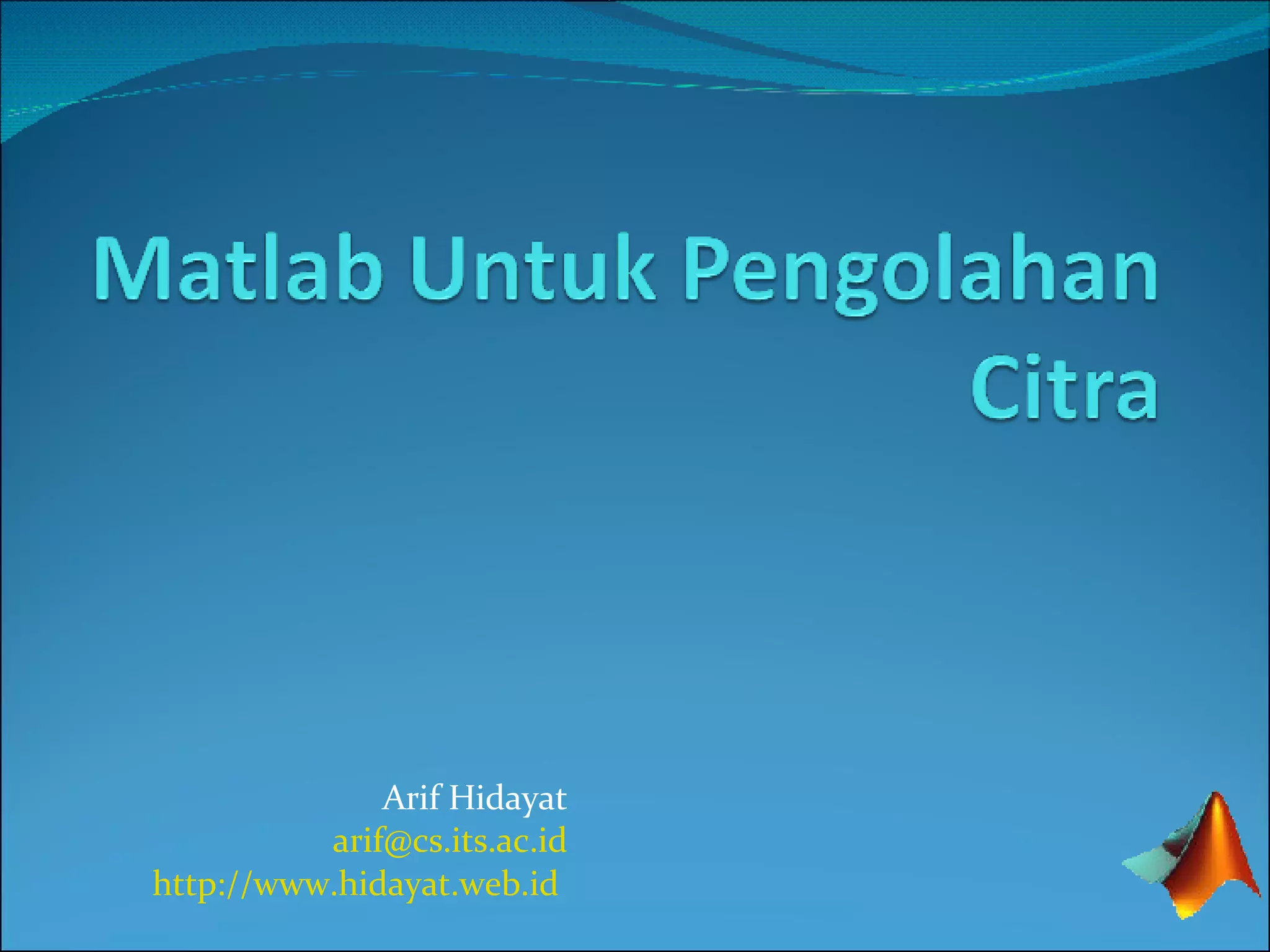 Matlab Untuk Pengolahan Citra

Arif Hidayat
arif@cs.its.ac.id
http://www.hidayat.web.id